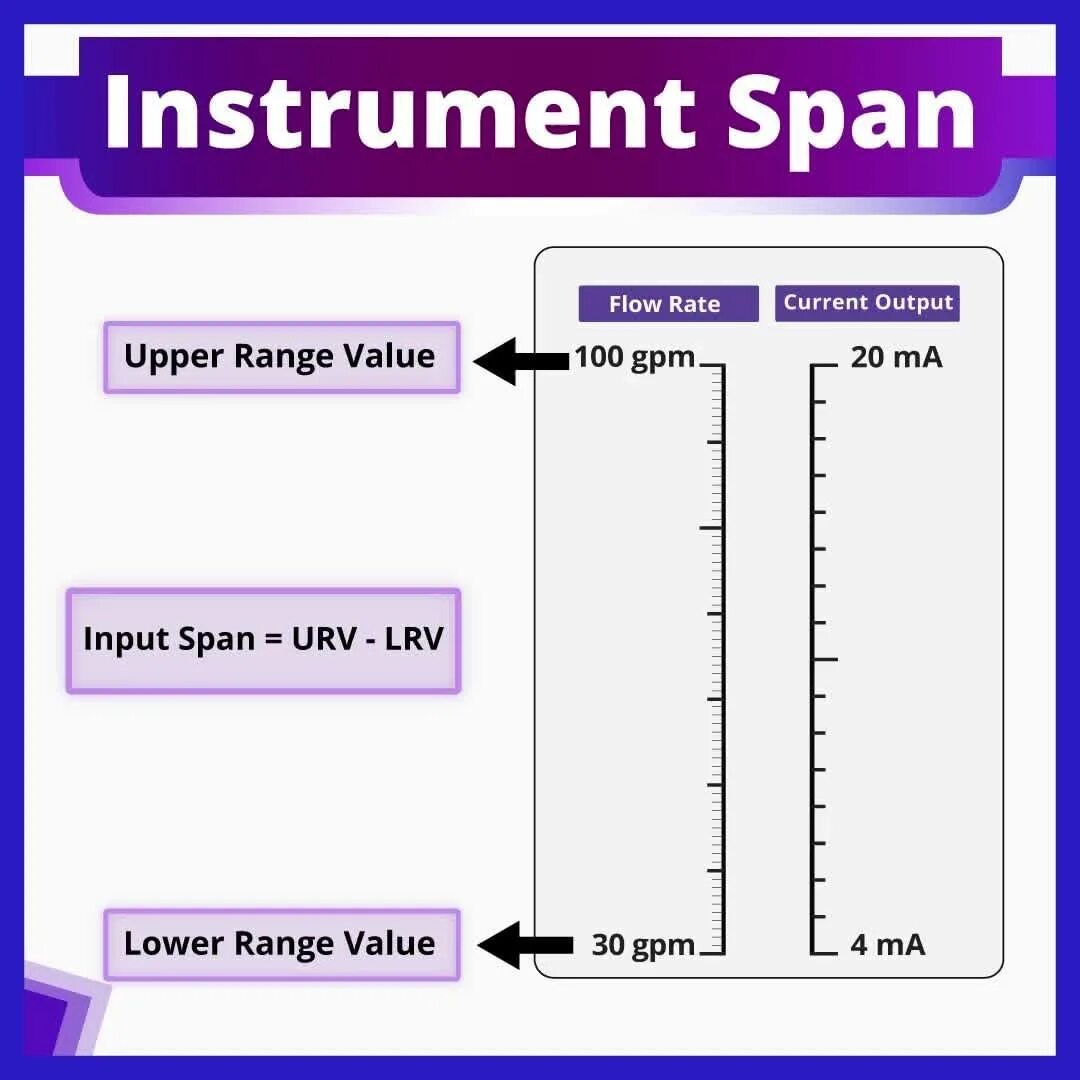 Instrument Span

Flow Rate

Current Output

Upper Range Value

100 gpm

20 mA

Input Span = URV - LRV

Lower Range Value

30 gpm

4 mA